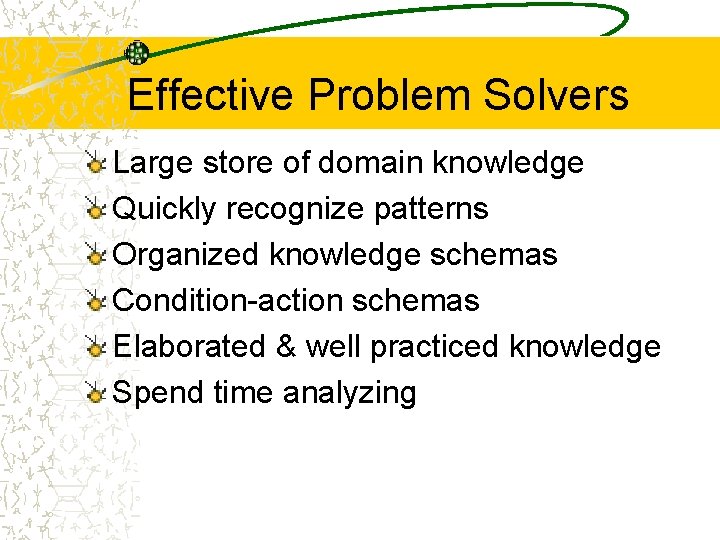 Effective Problem Solvers

Large store of domain knowledge
Quickly recognize patterns
Organized knowledge schemas
Condition-action schemas
Elaborated & well practiced knowledge
Spend time analyzing